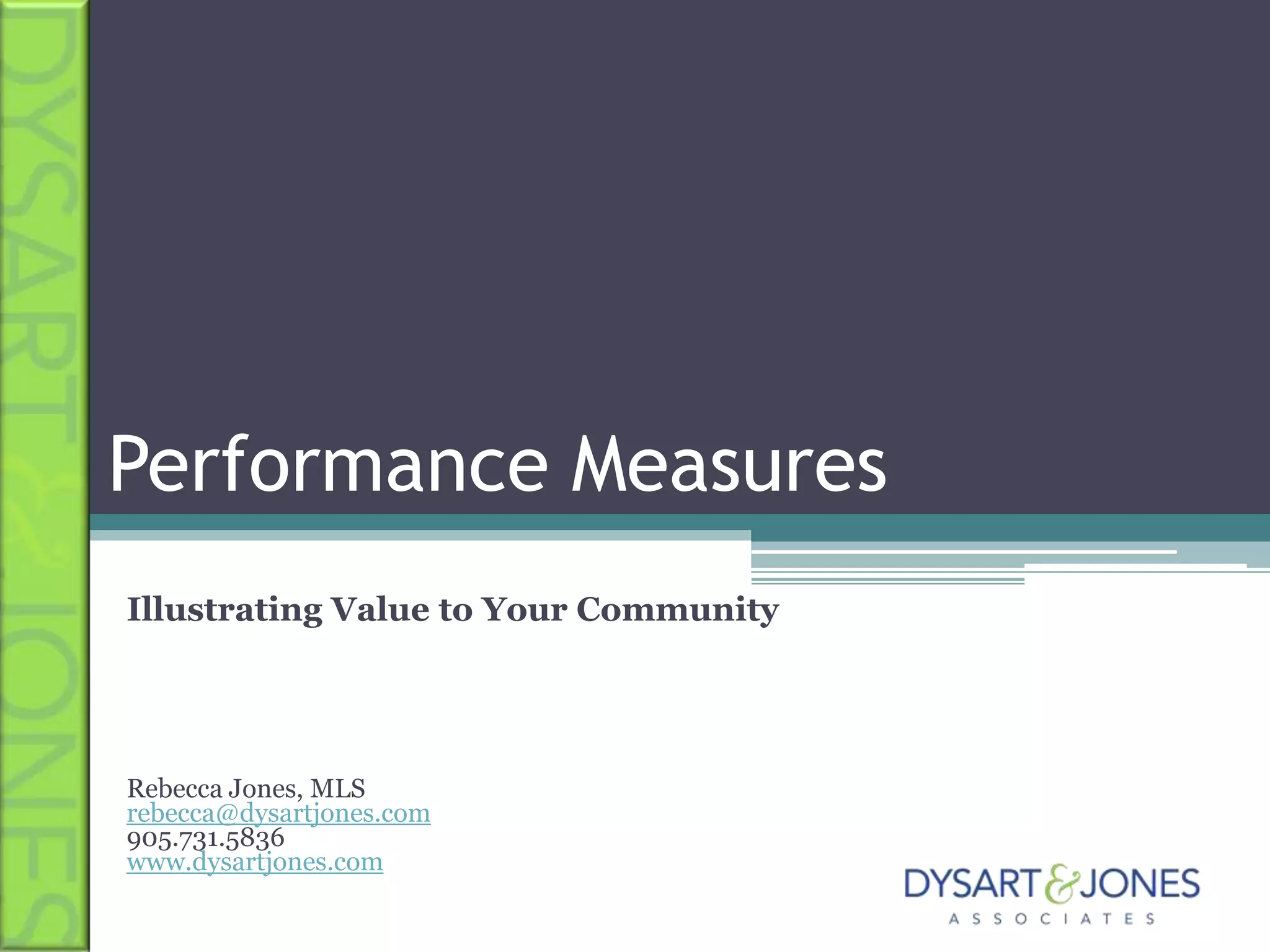 DYSART & JONES

Performance Measures

Illustrating Value to Your Community

Rebecca Jones, MLS
rebecca@dysartjones.com
905.731.5836
www.dysartjones.com

DYSART & JONES
ASSOCIATES